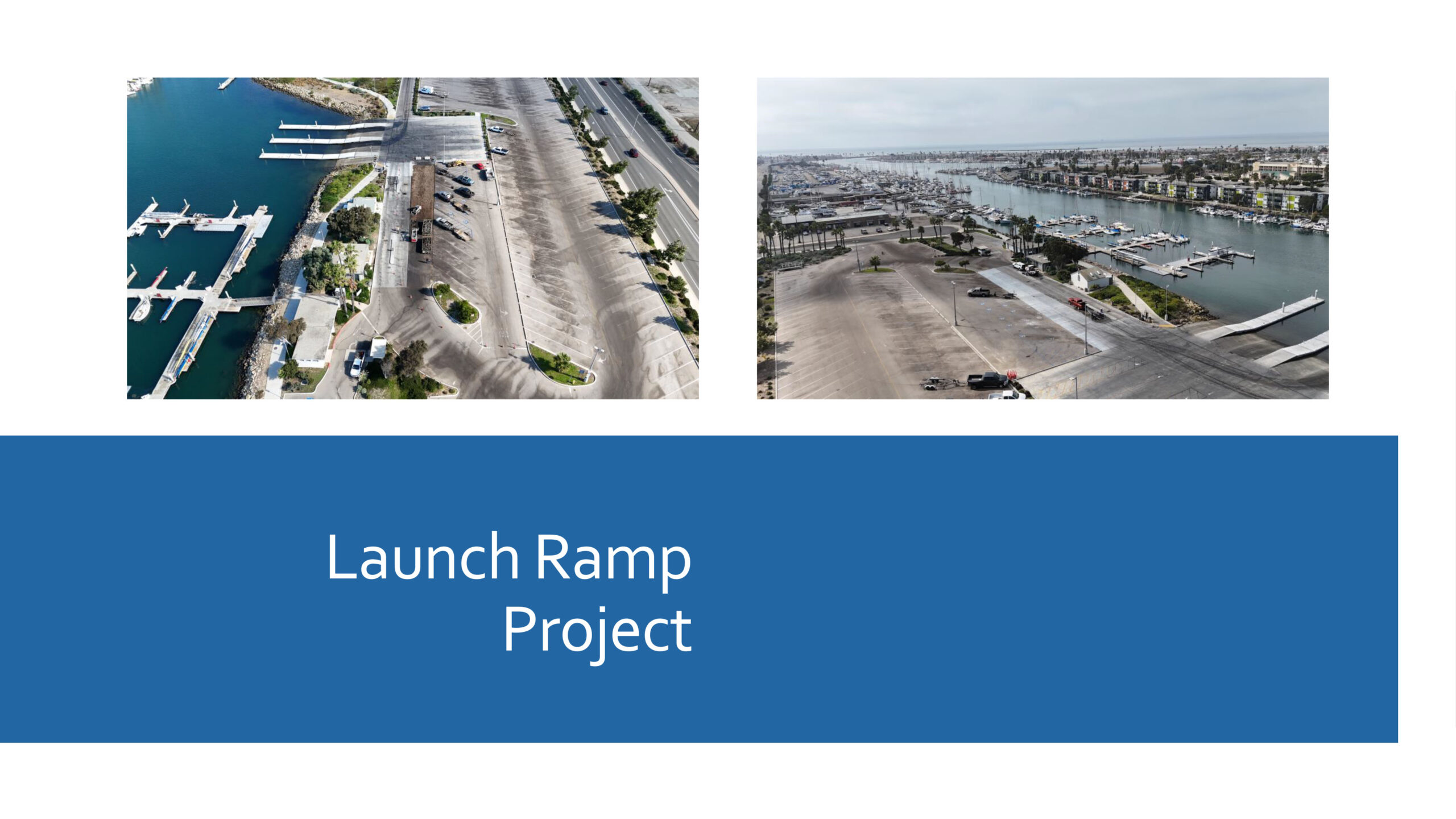 Launch Ramp Project